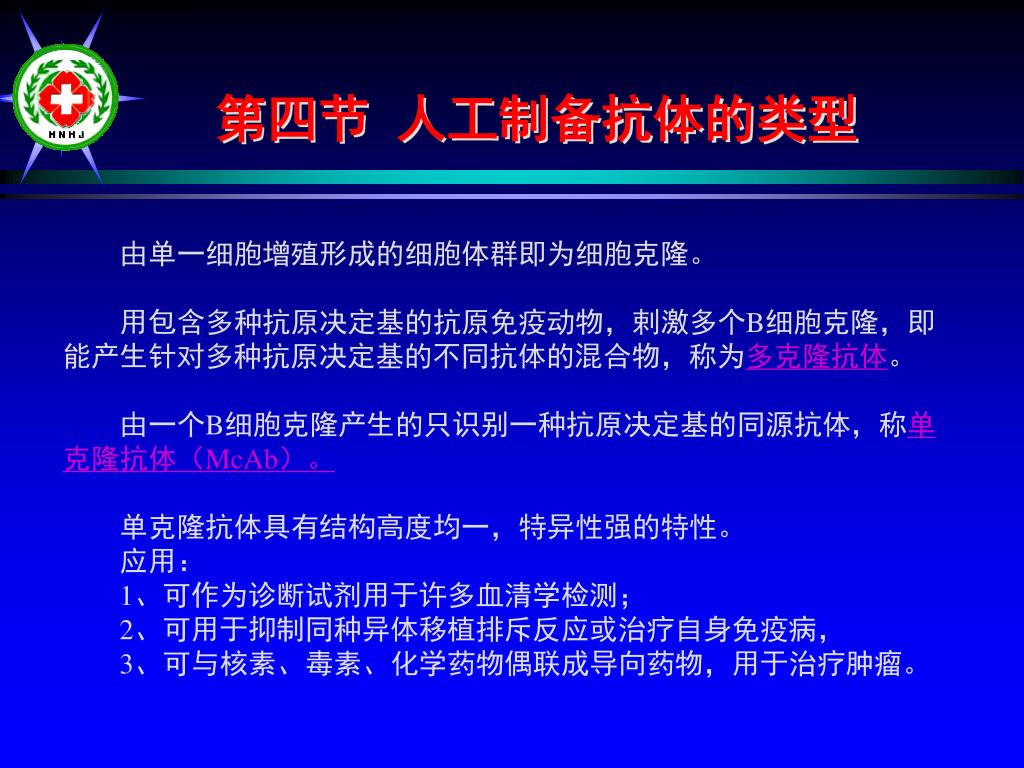 HNHJ

第四节 人工制备抗体的类型

由单一细胞增殖形成的细胞体群即为细胞克隆。

用包含多种抗原决定基的抗原免疫动物，刺激多个B细胞克隆，即能产生针对多种抗原决定基的不同抗体的混合物，称为多克隆抗体。

由一个B细胞克隆产生的只识别一种抗原决定基的同源抗体，称单克隆抗体（McAb）。

单克隆抗体具有结构高度均一，特异性强的特性。
应用：
1、可作为诊断试剂用于许多血清学检测；
2、可用于抑制同种异体移植排斥反应或治疗自身免疫病，
3、可与核素、毒素、化学药物偶联成导向药物，用于治疗肿瘤。